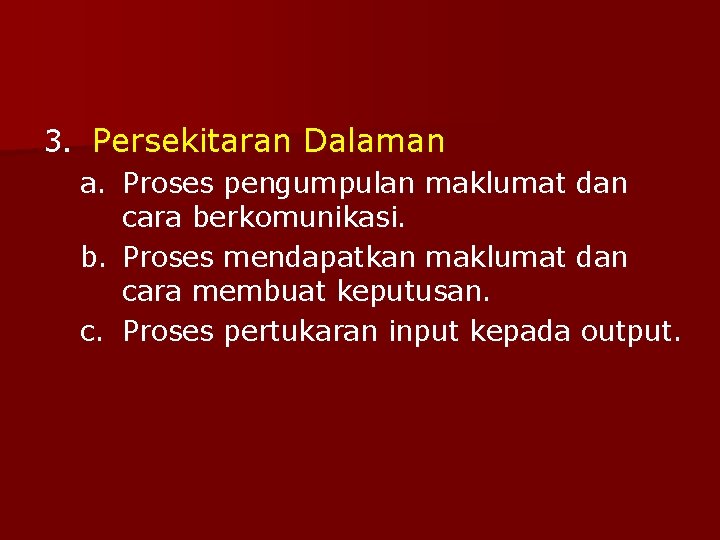 3. Persekitaran Dalaman

a. Proses pengumpulan maklumat dan cara berkomunikasi.

b. Proses mendapatkan maklumat dan cara membuat keputusan.

c. Proses pertukaran input kepada output.